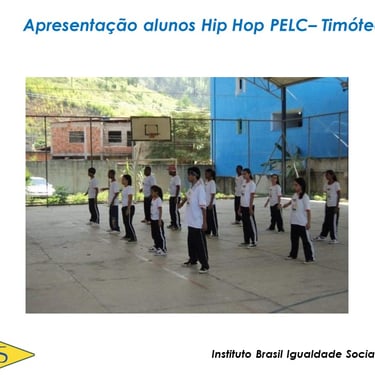 Apresentação alunos Hip Hop PELC– Timóte

Instituto Brasil Igualdade Socia